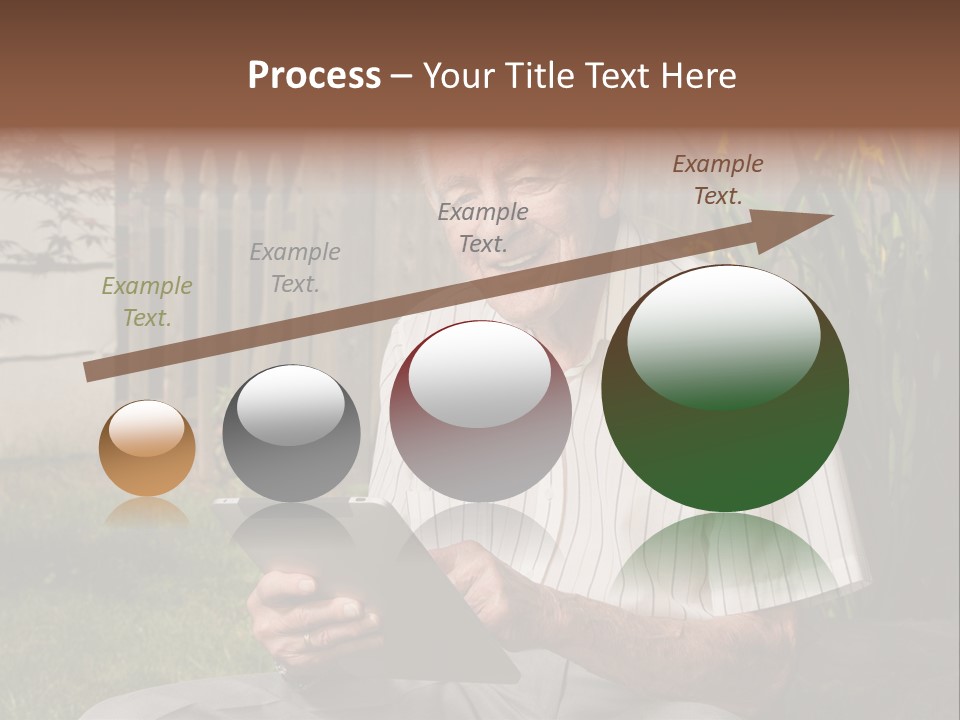 Process – Your Title Text Here

Example Text.

Example Text.

Example Text.

Example Text.